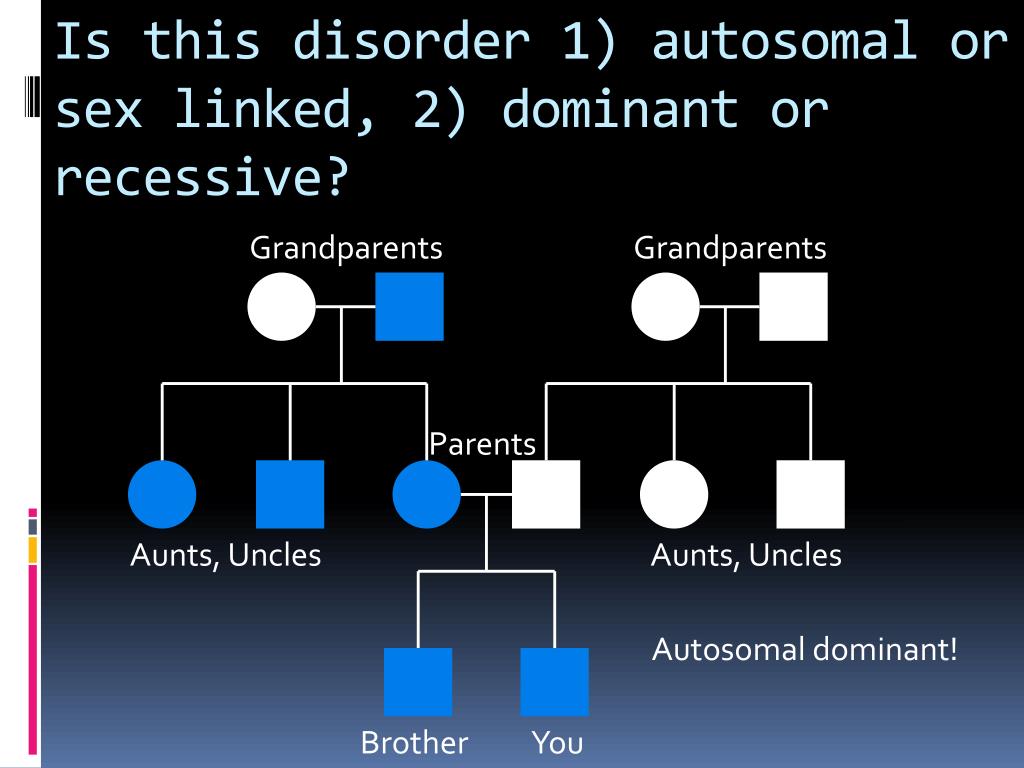 Is this disorder 1) autosomal or sex linked, 2) dominant or recessive?

Grandparents

Grandparents

Parents

Aunts, Uncles

Aunts, Uncles

Autosomal dominant!

Brother

You